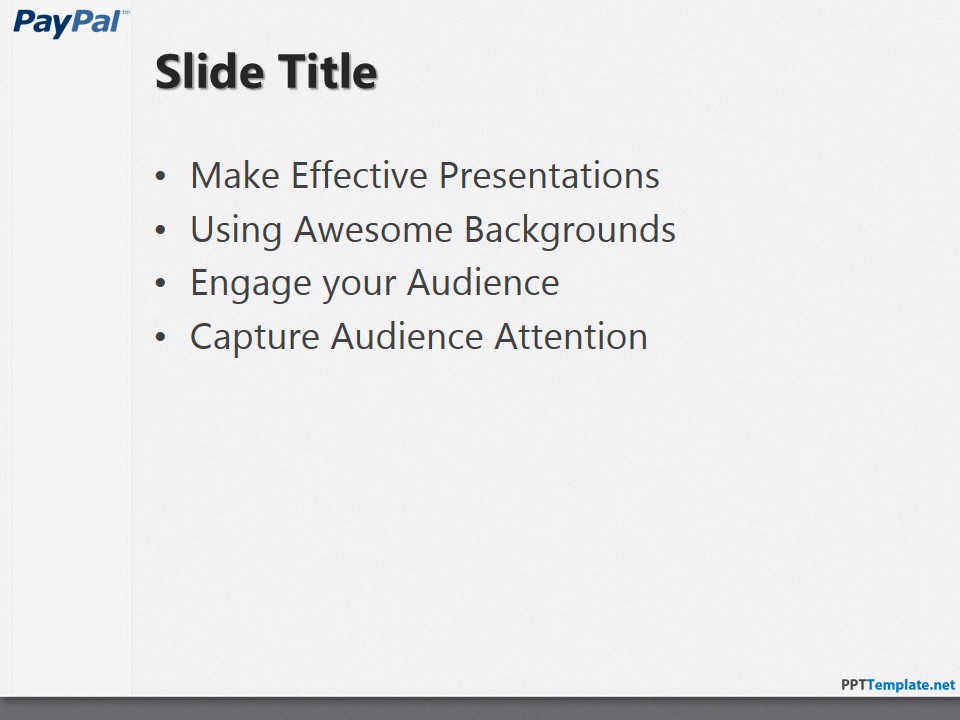 PayPal™

Slide Title

• Make Effective Presentations
• Using Awesome Backgrounds
• Engage your Audience
• Capture Audience Attention

PPTTemplate.net